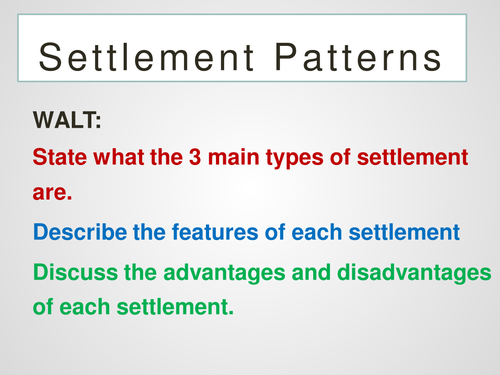 Settlement Patterns

WALT:

State what the 3 main types of settlement are.

Describe the features of each settlement

Discuss the advantages and disadvantages of each settlement.